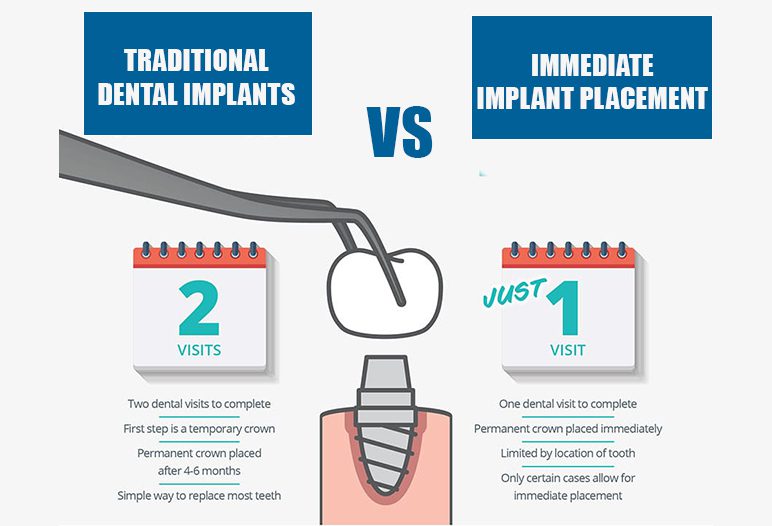 TRADITIONAL DENTAL IMPLANTS

VS

IMMEDIATE IMPLANT PLACEMENT

2
VISITS

Two dental visits to complete

First step is a temporary crown

Permanent crown placed after 4-6 months

Simple way to replace most teeth

JUST 1
VISIT

One dental visit to complete

Permanent crown placed immediately

Limited by location of tooth

Only certain cases allow for immediate placement